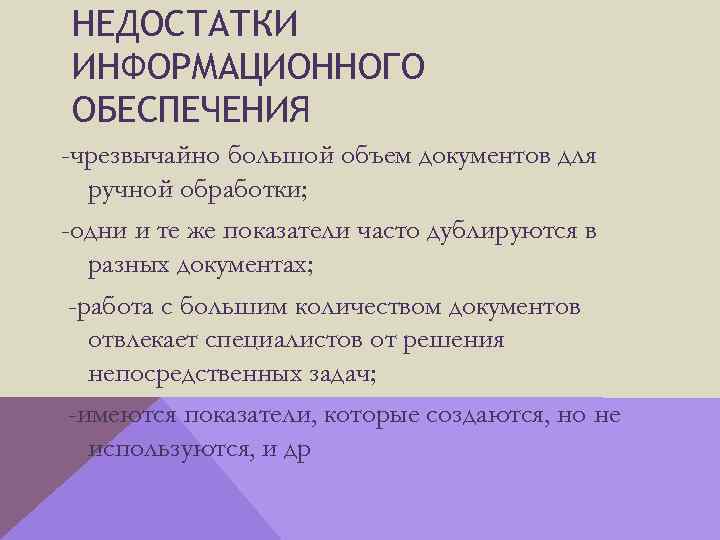 НЕДОСТАТКИ ИНФОРМАЦИОННОГО ОБЕСПЕЧЕНИЯ

-чрезвычайно большой объем документов для ручной обработки;

-одни и те же показатели часто дублируются в разных документах;

-работа с большим количеством документов отвлекает специалистов от решения непосредственных задач;

-имеются показатели, которые создаются, но не используются, и др